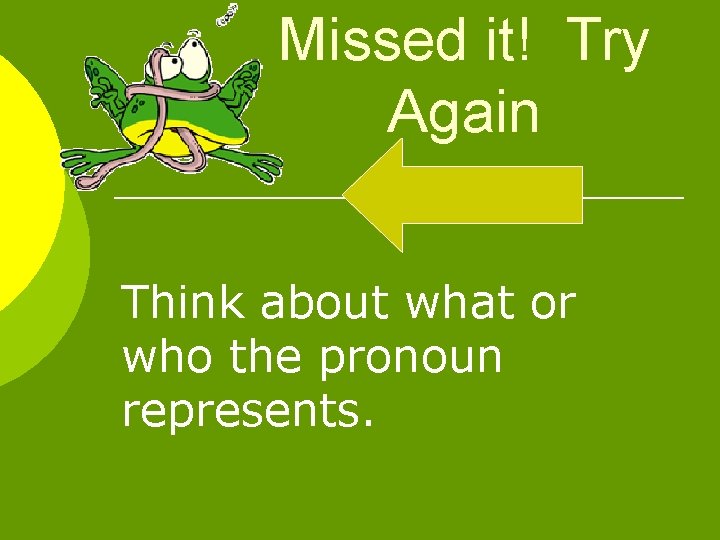 Missed it!  Try Again

Think about what or who the pronoun represents.